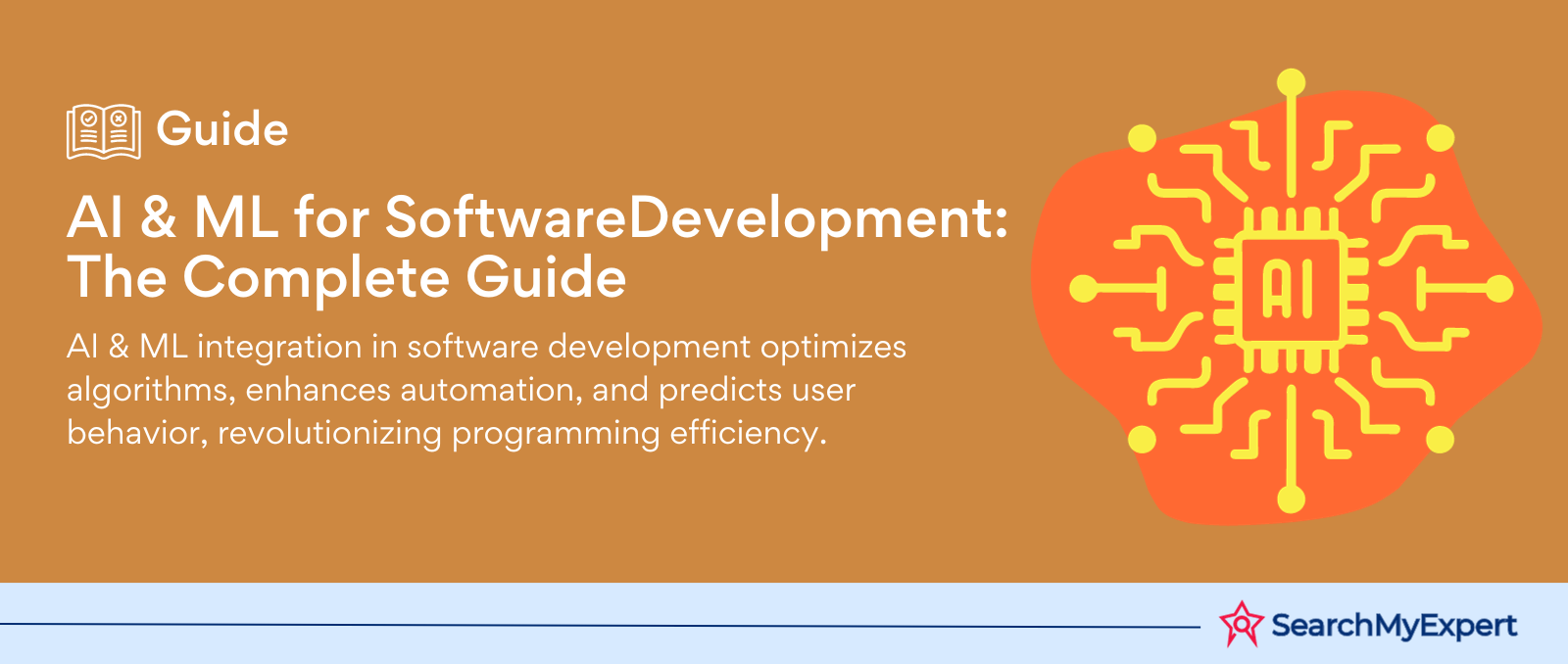 Guide

AI & ML for SoftwareDevelopment: The Complete Guide

AI & ML integration in software development optimizes algorithms, enhances automation, and predicts user behavior, revolutionizing programming efficiency.

AI

SearchMyExpert